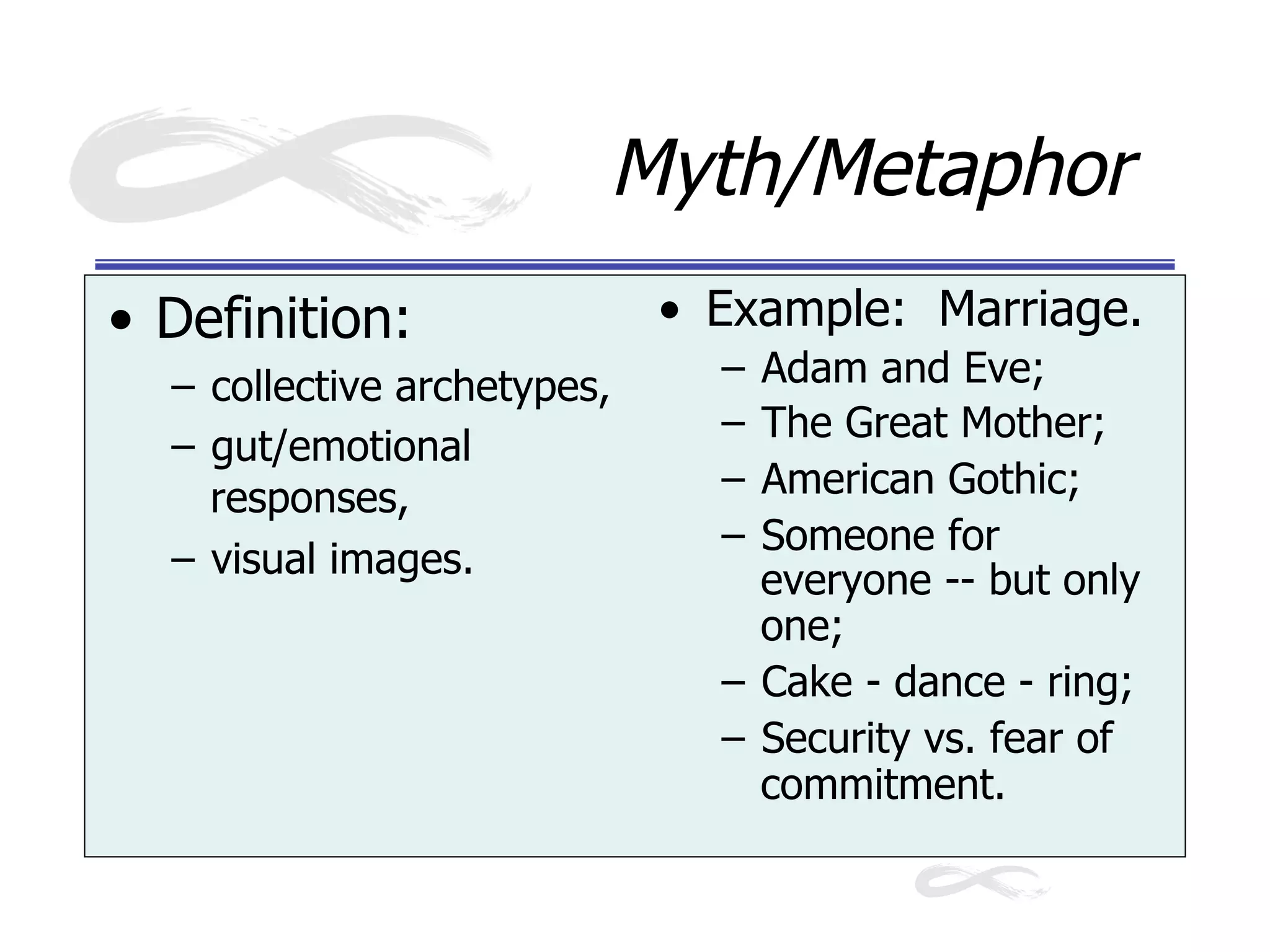 Myth/Metaphor

• Definition:
– collective archetypes,
– gut/emotional responses,
– visual images.

• Example: Marriage.
– Adam and Eve;
– The Great Mother;
– American Gothic;
– Someone for everyone -- but only one;
– Cake - dance - ring;
– Security vs. fear of commitment.